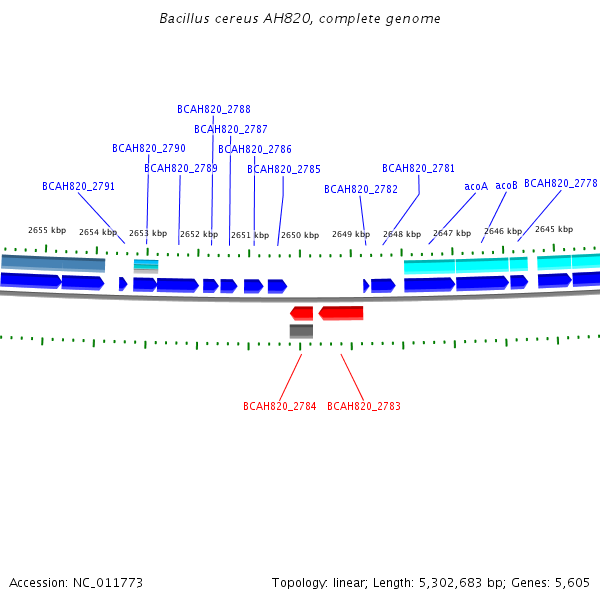 Bacillus cereus AH820, complete genome

BCAH820_2788
BCAH820_2787
BCAH820_2790
BCAH820_2786
BCAH820_2789
BCAH820_2785
BCAH820_2781
BCAH820_2791
BCAH820_2782
acoA
acoB
BCAH820_2778

2655 kbp
2654 kbp
2653 kbp
2652 kbp
2651 kbp
2650 kbp
2649 kbp
2648 kbp
2647 kbp
2646 kbp
2645 kbp

BCAH820_2784
BCAH820_2783

Accession: NC_011773
Topology: linear; Length: 5,302,683 bp; Genes: 5,605